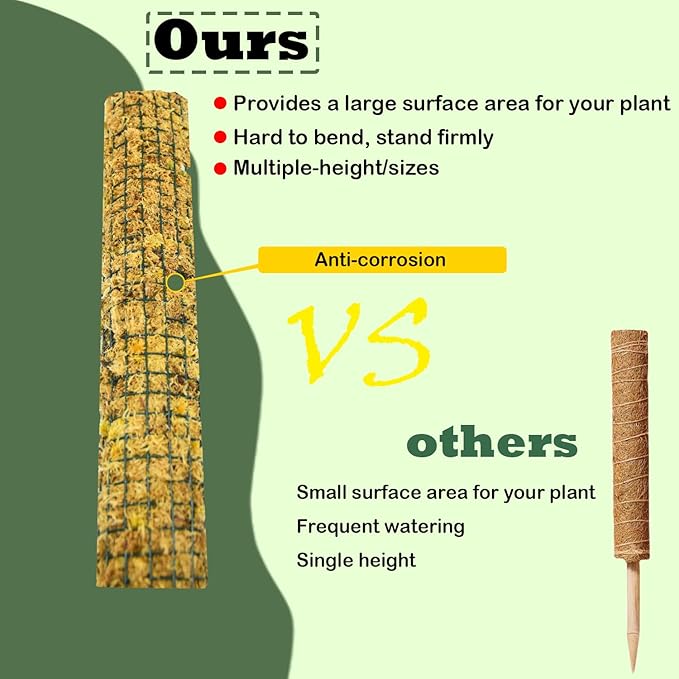 Ours

Provides a large surface area for your plant

Hard to bend, stand firmly

Multiple-height/sizes

Anti-corrosion

VS

others

Small surface area for your plant

Frequent watering

Single height